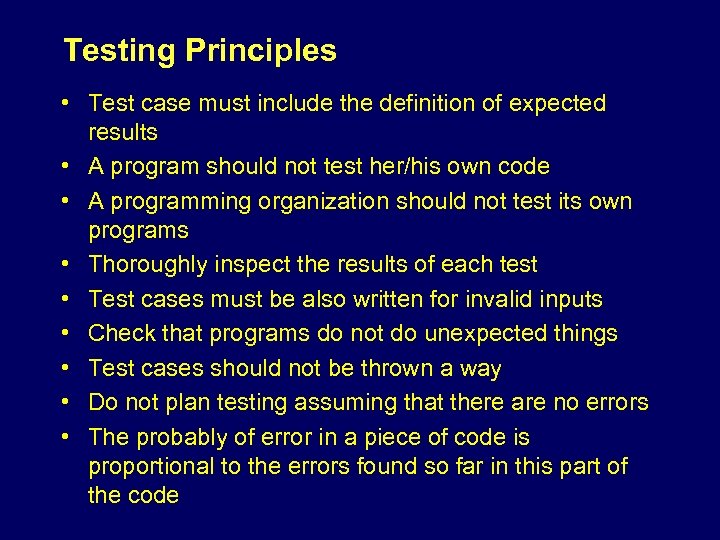 Testing Principles

• Test case must include the definition of expected results
• A program should not test her/his own code
• A programming organization should not test its own programs
• Thoroughly inspect the results of each test
• Test cases must be also written for invalid inputs
• Check that programs do not do unexpected things
• Test cases should not be thrown a way
• Do not plan testing assuming that there are no errors
• The probably of error in a piece of code is proportional to the errors found so far in this part of the code